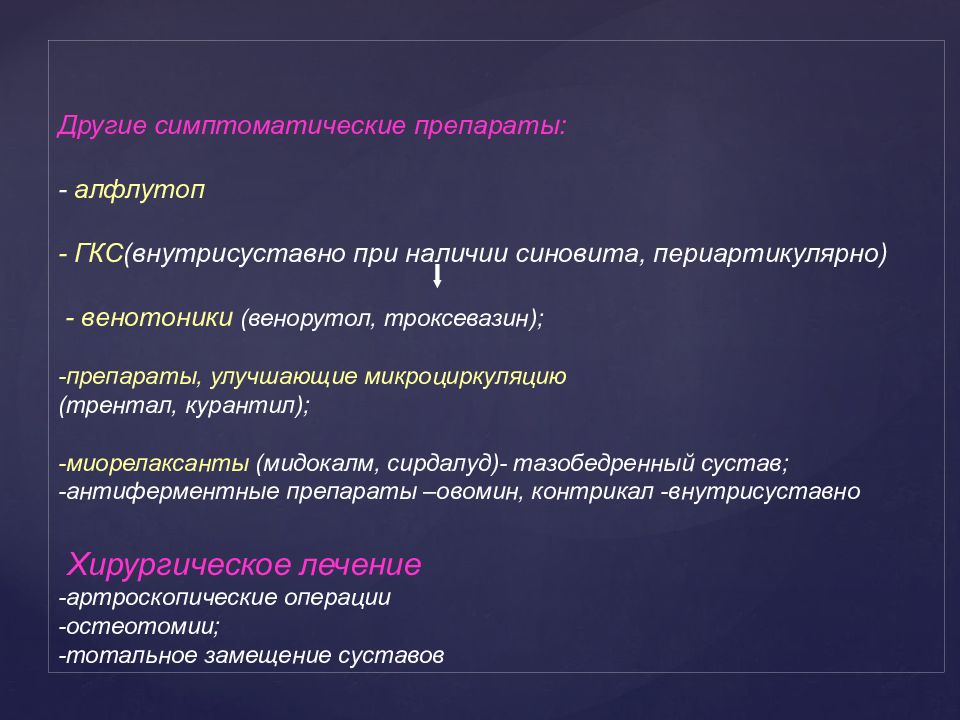 Другие симптоматические препараты:

- алфлутоп

- ГКС(внутрисуставно при наличии синовита, периартикулярно)

- венотоники (венорутол, троксевазин);

-препараты, улучшающие микроциркуляцию (трентал, курантил);

-миорелаксанты (мидокалм, сирдалуд)- тазобедренный сустав;
-антиферментные препараты –овомин, контрикал -внутрисуставно

Хирургическое лечение
-артроскопические операции
-остеотомии;
-тотальное замещение суставов